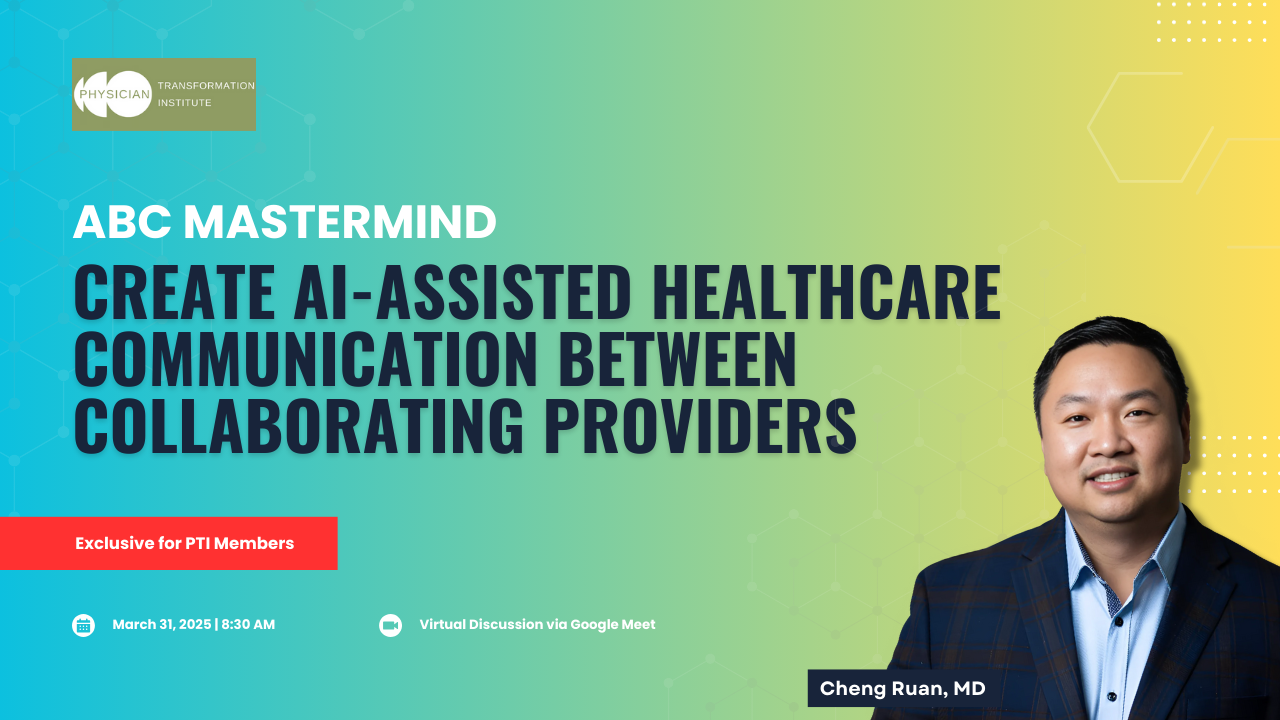 PHYSICIAN TRANSFORMATION INSTITUTE

ABC MASTERMIND

CREATE AI-ASSISTED HEALTHCARE COMMUNICATION BETWEEN COLLABORATING PROVIDERS

Exclusive for PTI Members

March 31, 2025 | 8:30 AM

Virtual Discussion via Google Meet

Cheng Ruan, MD